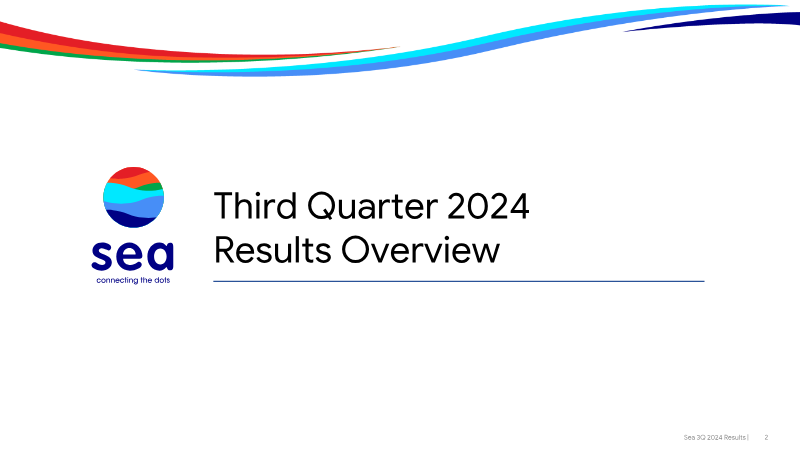 sea
connecting the dots

Third Quarter 2024
Results Overview

Sea 3Q 2024 Results | 2